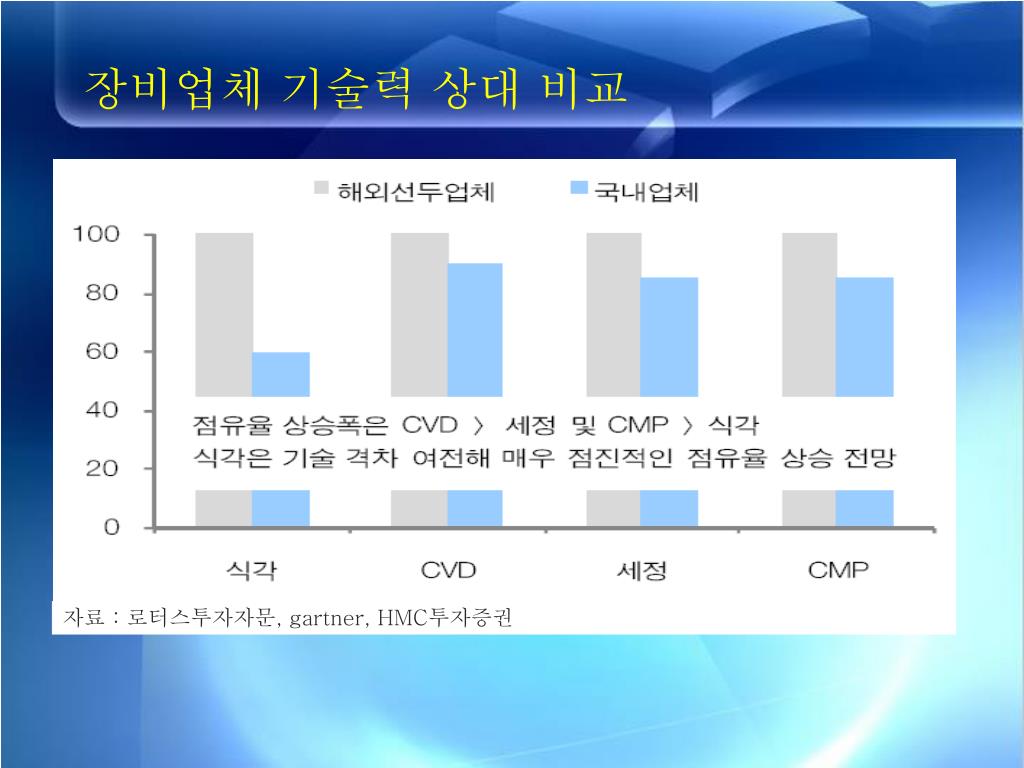 장비업체 기술력 상대 비교

해외선두업체 국내업체

100
80
60
40
20
0

점유율 상승폭은 CVD 〉 세정 및 CMP 〉 식각
식각은 기술 격차 여전해 매우 점진적인 점유율 상승 전망

식각 CVD 세정 CMP

자료 : 로터스투자자문, gartner, HMC투자증권